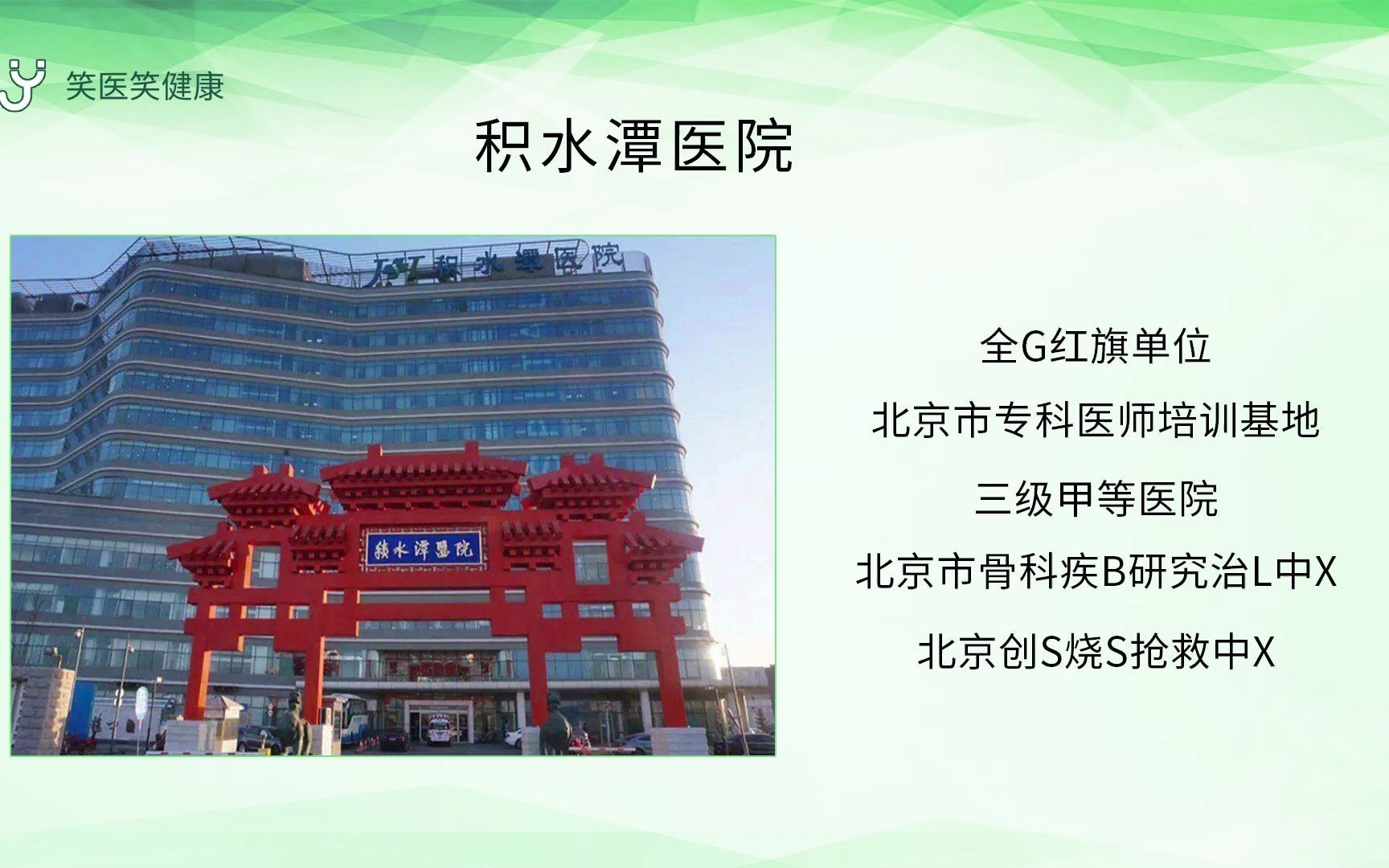 笑医笑健康

积水潭医院

积水潭医院

積水潭醫院

全G红旗单位

北京市专科医师培训基地

三级甲等医院

北京市骨科疾B研究治L中X

北京创S烧S抢救中X